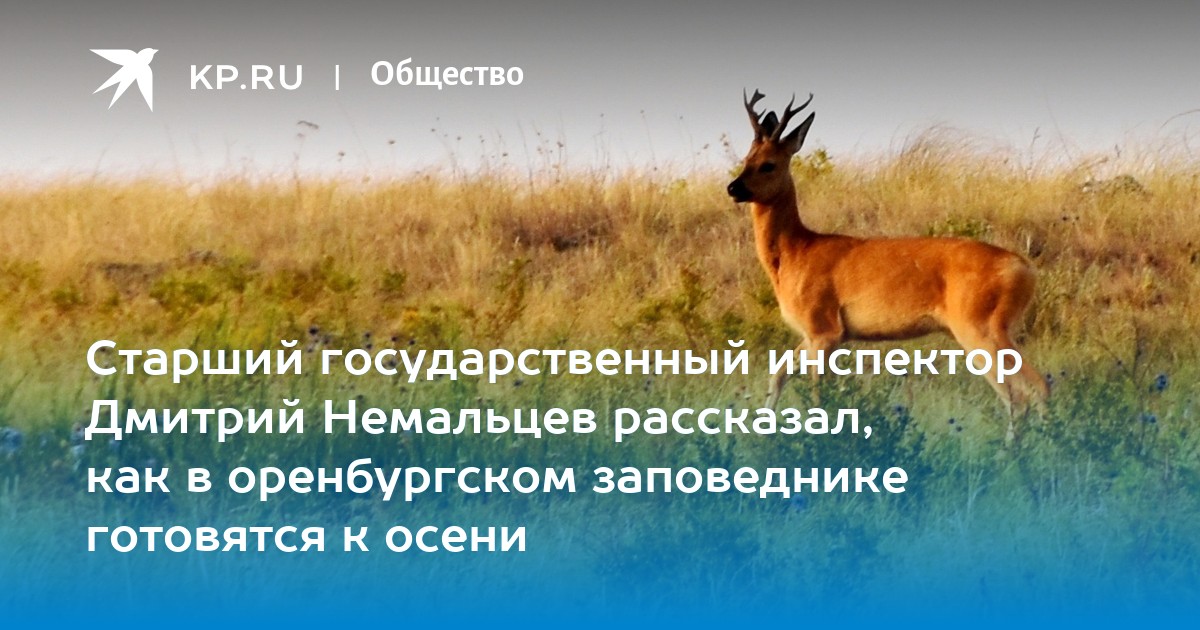 KP.RU | Общество

Старший государственный инспектор Дмитрий Немальцев рассказал, как в оренбургском заповеднике готовятся к осени